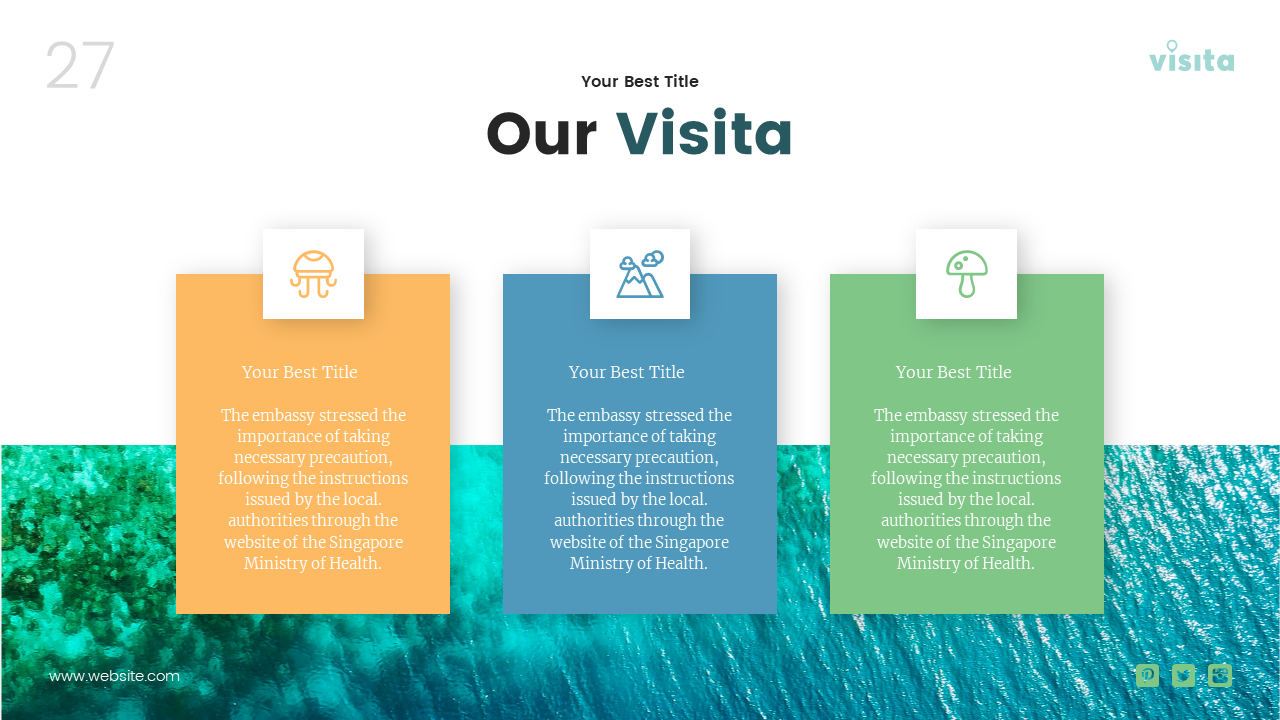 27

visita

Your Best Title

Our Visita

Your Best Title

The embassy stressed the importance of taking necessary precaution, following the instructions issued by the local. authorities through the website of the Singapore Ministry of Health.

Your Best Title

The embassy stressed the importance of taking necessary precaution, following the instructions issued by the local. authorities through the website of the Singapore Ministry of Health.

Your Best Title

The embassy stressed the importance of taking necessary precaution, following the instructions issued by the local. authorities through the website of the Singapore Ministry of Health.

www.website.com